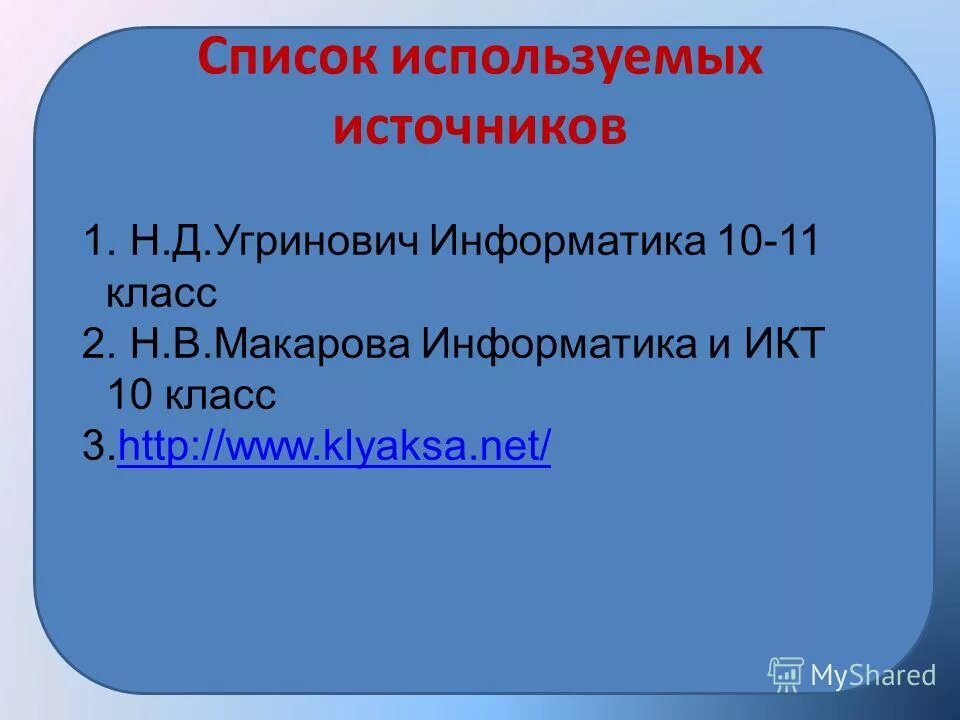 Список используемых источников

1. Н.Д.Угринович Информатика 10-11 класс
2. Н.В.Макарова Информатика и ИКТ 10 класс
3.http://www.klyaksa.net/

MyShared